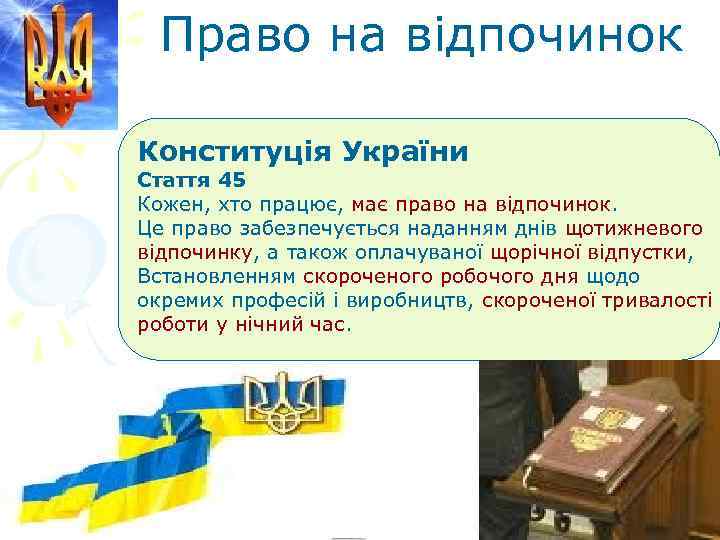 Право на відпочинок

Конституція України
Стаття 45
Кожен, хто працює, має право на відпочинок.
Це право забезпечується наданням днів щотижневого відпочинку, а також оплачуваної щорічної відпустки, Встановленням скороченого робочого дня щодо окремих професій і виробництв, скороченої тривалості роботи у нічний час.